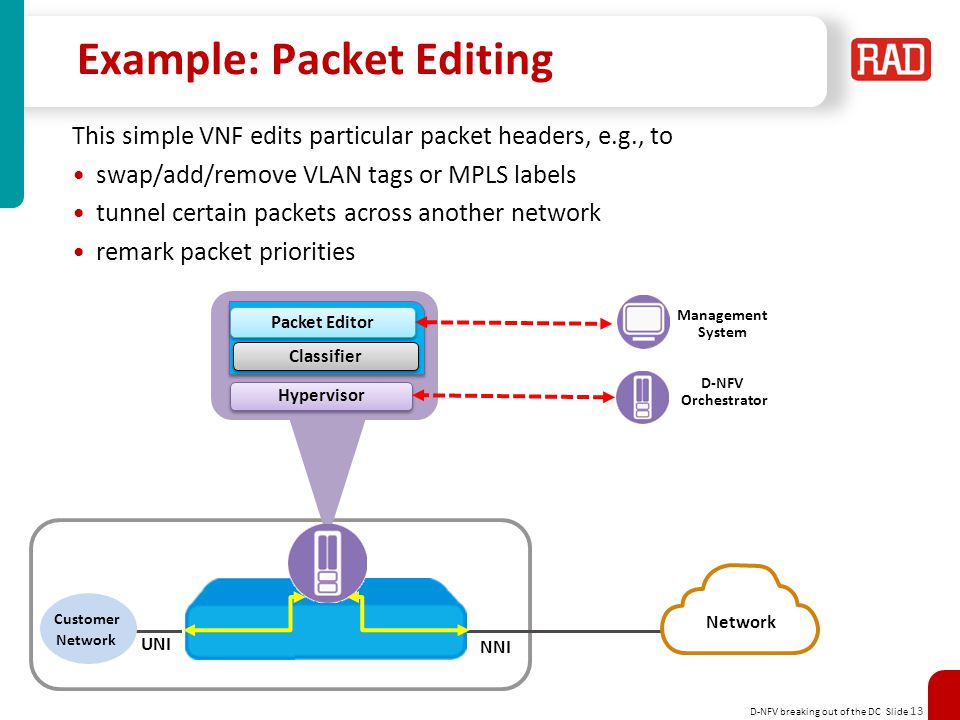 Example: Packet Editing

RAD

This simple VNF edits particular packet headers, e.g., to

• swap/add/remove VLAN tags or MPLS labels
• tunnel certain packets across another network
• remark packet priorities

Packet Editor

Classifier

Hypervisor

Management System

D-NFV Orchestrator

Customer Network

UNI

NNI

Network

D-NFV breaking out of the DC Slide 13